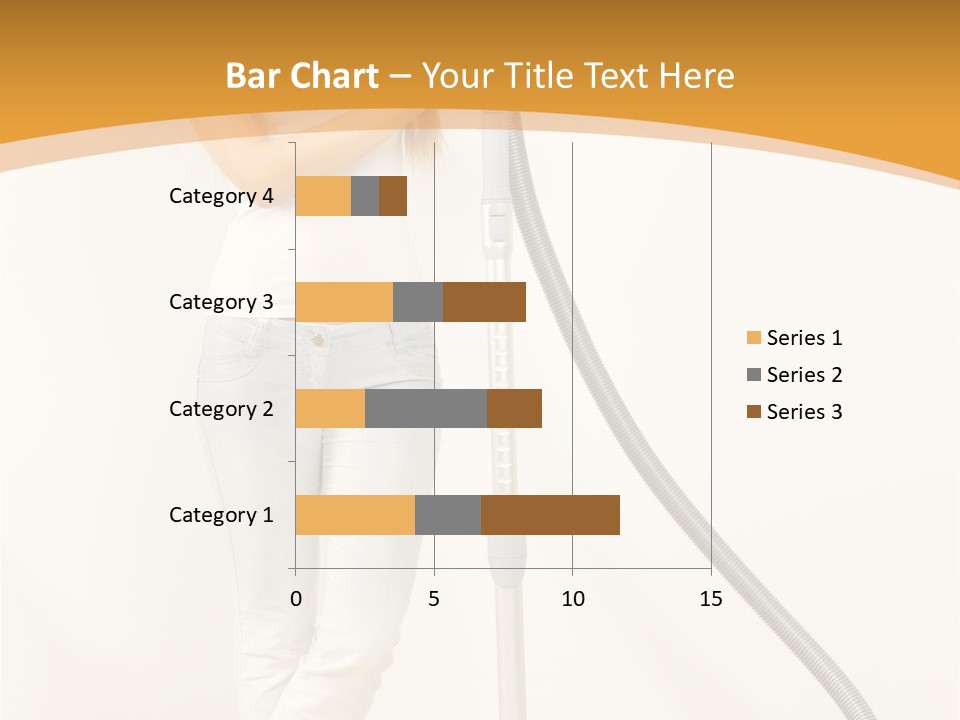 Bar Chart – Your Title Text Here

Category 4
Category 3
Category 2
Category 1

0
5
10
15

Series 1
Series 2
Series 3